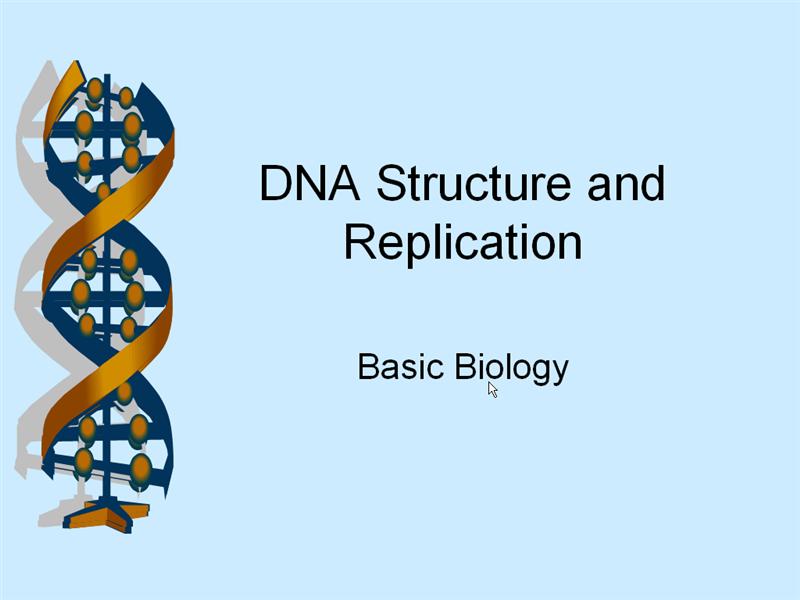 DNA Structure and Replication

Basic Biology